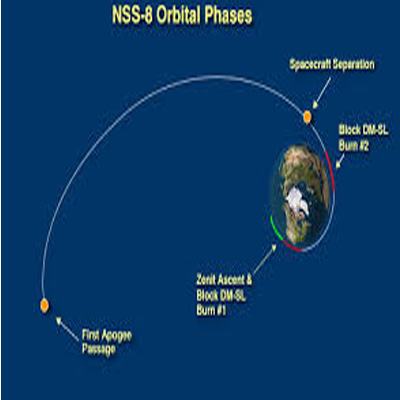 NSS-8 Orbital Phases

Spacecraft Separation

Block DM-SL Burn #2

Zenit Ascent & Block DM-SL Burn #1

First Apogee Passage